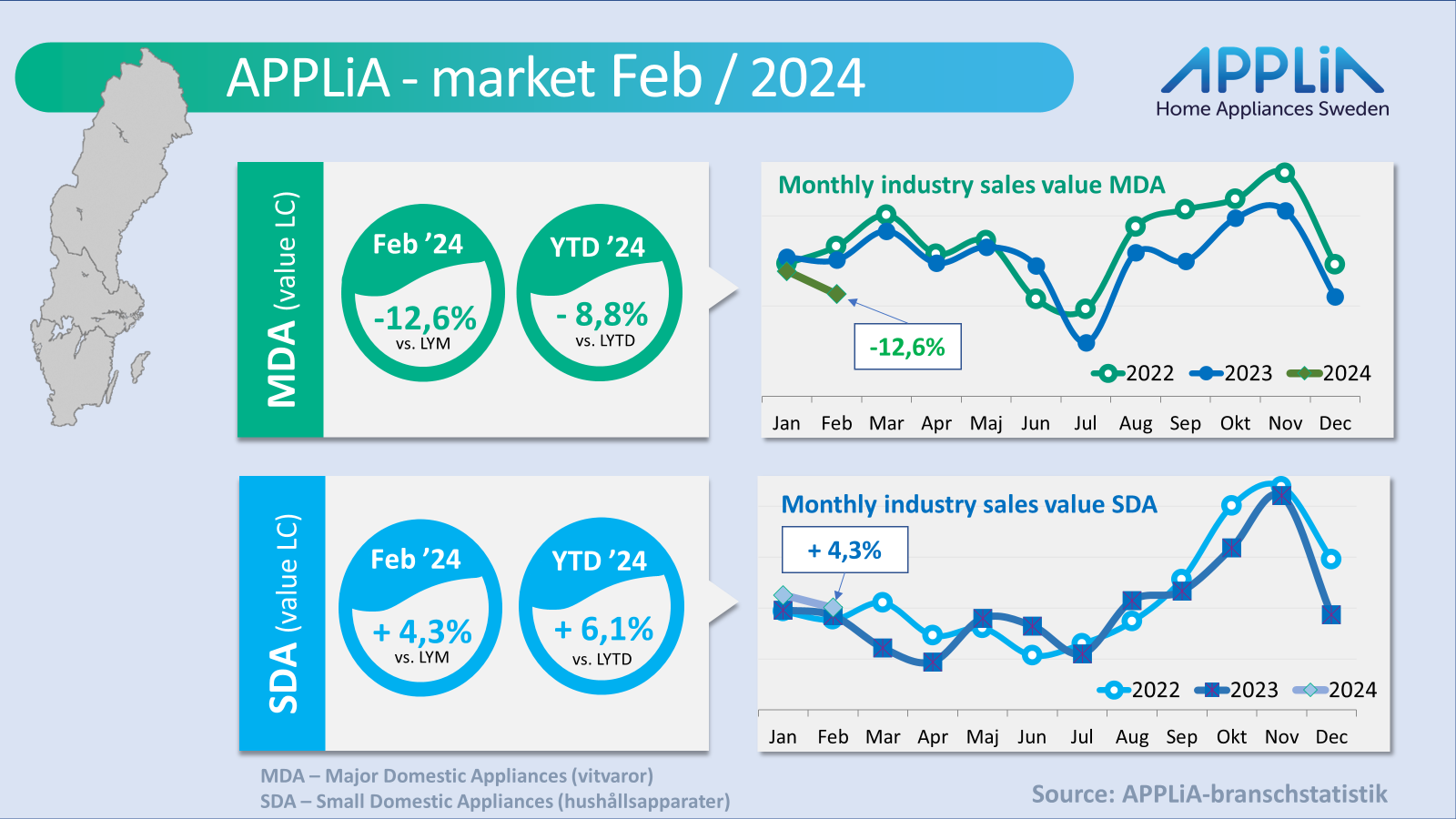 APPLiA - market Feb / 2024

APPLiA
Home Appliances Sweden

MDA (value LC)

Feb '24
-12,6%
vs. LYM

YTD '24
- 8,8%
vs. LYTD

Monthly industry sales value MDA

-12,6%

2022 2023 2024

Jan Feb Mar Apr Maj Jun Jul Aug Sep Okt Nov Dec

SDA (value LC)

Feb '24
+ 4,3%
vs. LYM

YTD '24
+ 6,1%
vs. LYTD

Monthly industry sales value SDA

+ 4,3%

2022 2023 2024

Jan Feb Mar Apr Maj Jun Jul Aug Sep Okt Nov Dec

MDA – Major Domestic Appliances (vitvaror)
SDA – Small Domestic Appliances (hushållsapparater)

Source: APPLiA-branschstatistik